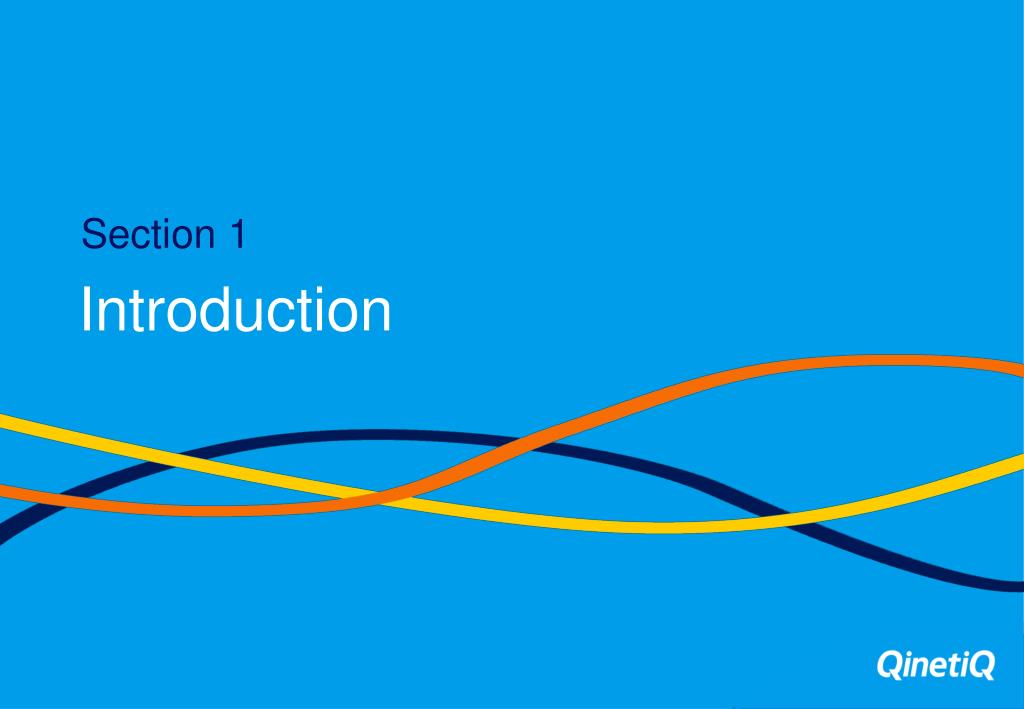 Section 1

Introduction

QinetiQ